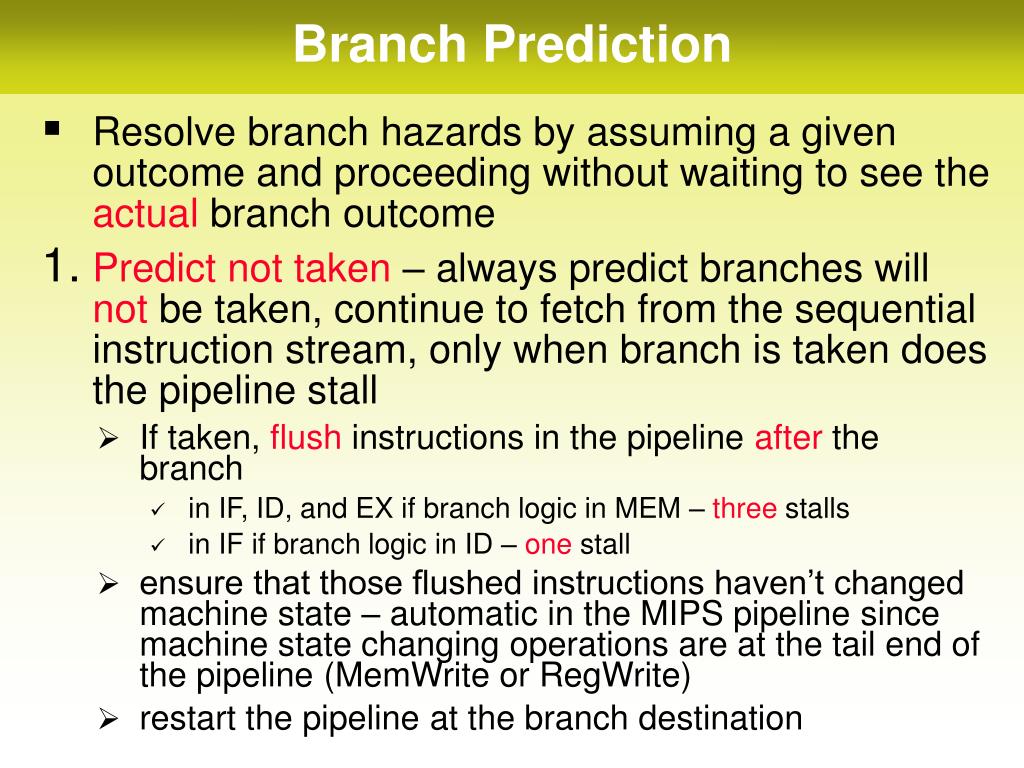 Branch Prediction

▪ Resolve branch hazards by assuming a given outcome and proceeding without waiting to see the actual branch outcome

1. Predict not taken – always predict branches will not be taken, continue to fetch from the sequential instruction stream, only when branch is taken does the pipeline stall

➢ If taken, flush instructions in the pipeline after the branch

✓ in IF, ID, and EX if branch logic in MEM – three stalls

✓ in IF if branch logic in ID – one stall

➢ ensure that those flushed instructions haven't changed machine state – automatic in the MIPS pipeline since machine state changing operations are at the tail end of the pipeline (MemWrite or RegWrite)

➢ restart the pipeline at the branch destination